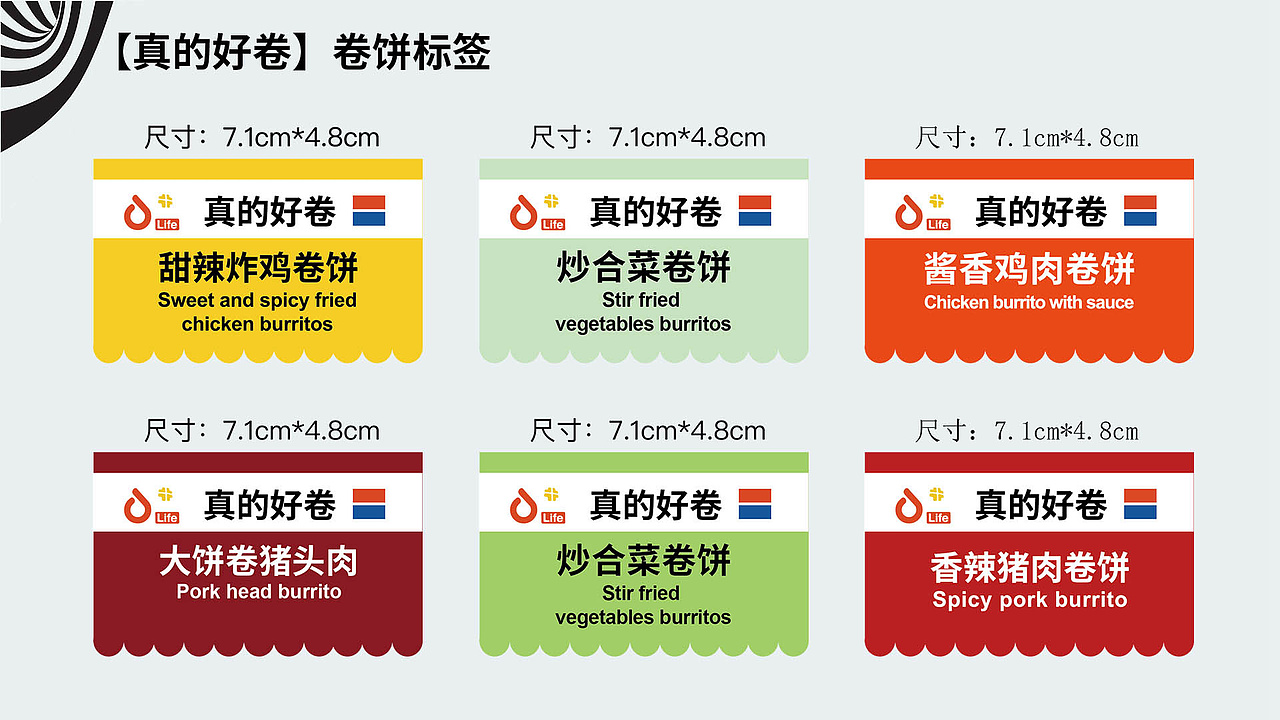 【真的好卷】卷饼标签

尺寸：7.1cm*4.8cm

Life 真的好卷

甜辣炸鸡卷饼
Sweet and spicy fried chicken burritos

尺寸：7.1cm*4.8cm

Life 真的好卷

炒合菜卷饼
Stir fried vegetables burritos

尺寸：7.1cm*4.8cm

Life 真的好卷

酱香鸡肉卷饼
Chicken burrito with sauce

尺寸：7.1cm*4.8cm

Life 真的好卷

大饼卷猪头肉
Pork head burrito

尺寸：7.1cm*4.8cm

Life 真的好卷

炒合菜卷饼
Stir fried vegetables burritos

尺寸：7.1cm*4.8cm

Life 真的好卷

香辣猪肉卷饼
Spicy pork burrito